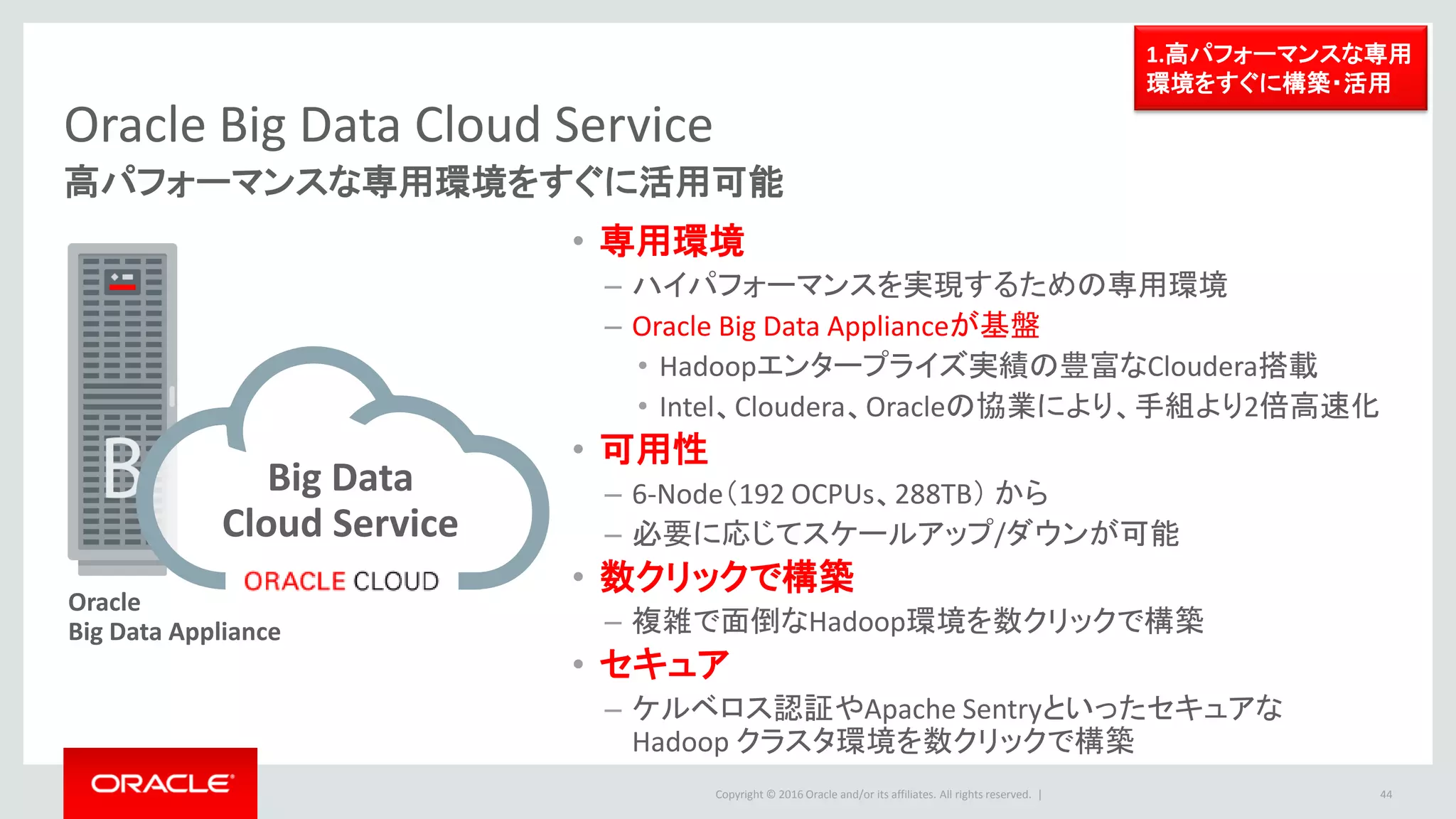 1.高パフォーマンスな専用環境をすぐに構築・活用

Oracle Big Data Cloud Service
高パフォーマンスな専用環境をすぐに活用可能

B

Big Data Cloud Service
ORACLE CLOUD

Oracle
Big Data Appliance

• 専用環境
– ハイパフォーマンスを実現するための専用環境
– Oracle Big Data Applianceが基盤
• Hadoopエンタープライズ実績の豊富なCloudera搭載
• Intel、Cloudera、Oracleの協業により、手組より2倍高速化
• 可用性
– 6-Node（192 OCPUs、288TB）から
– 必要に応じてスケールアップ/ダウンが可能
• 数クリックで構築
– 複雑で面倒なHadoop環境を数クリックで構築
• セキュア
– ケルベロス認証やApache Sentryといったセキュアな Hadoop クラスタ環境を数クリックで構築

ORACLE

Copyright © 2016 Oracle and/or its affiliates. All rights reserved. |

44